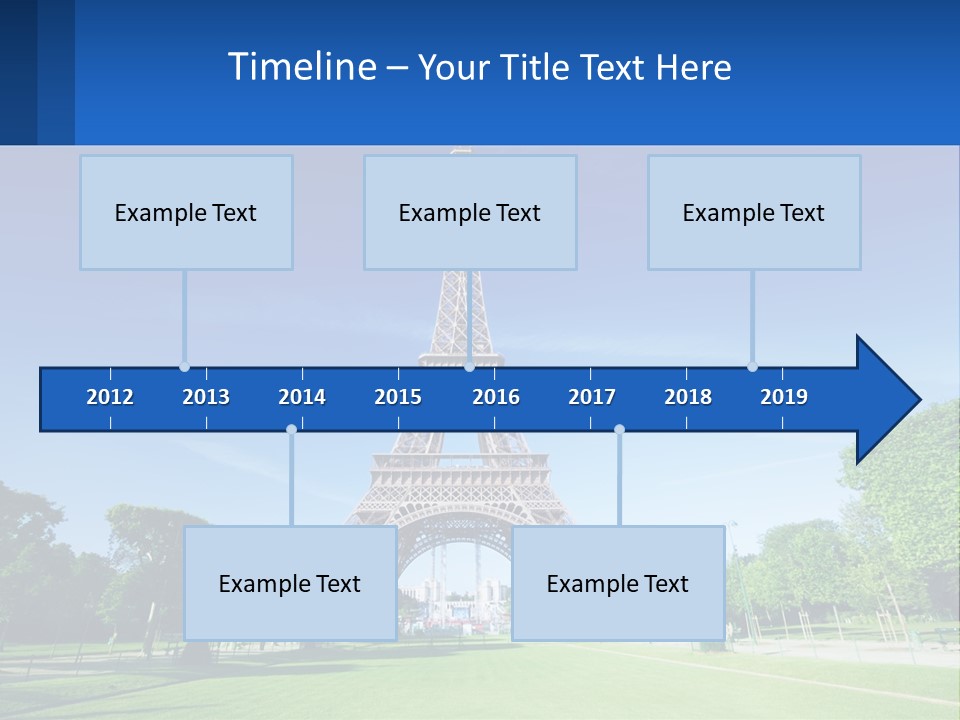 Timeline – Your Title Text Here

Example Text

Example Text

Example Text

2012 2013 2014 2015 2016 2017 2018 2019

Example Text

Example Text